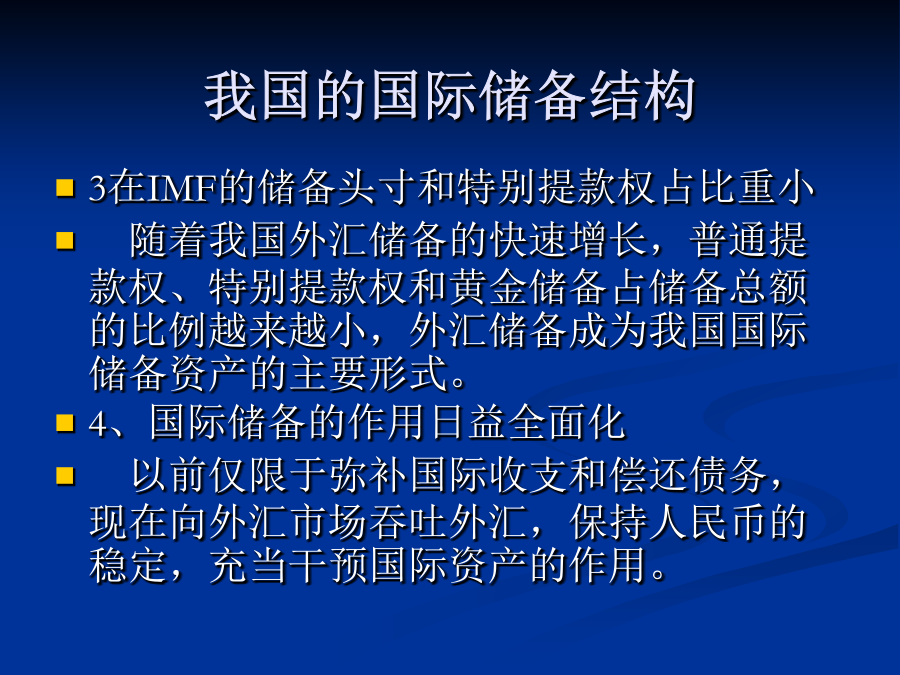 我国的国际储备结构

3在IMF的储备头寸和特别提款权占比重小

随着我国外汇储备的快速增长，普通提款权、特别提款权和黄金储备占储备总额的比例越来越小，外汇储备成为我国国际储备资产的主要形式。

4、国际储备的作用日益全面化

以前仅限于弥补国际收支和偿还债务，现在向外汇市场吞吐外汇，保持人民币的稳定，充当干预国际资产的作用。